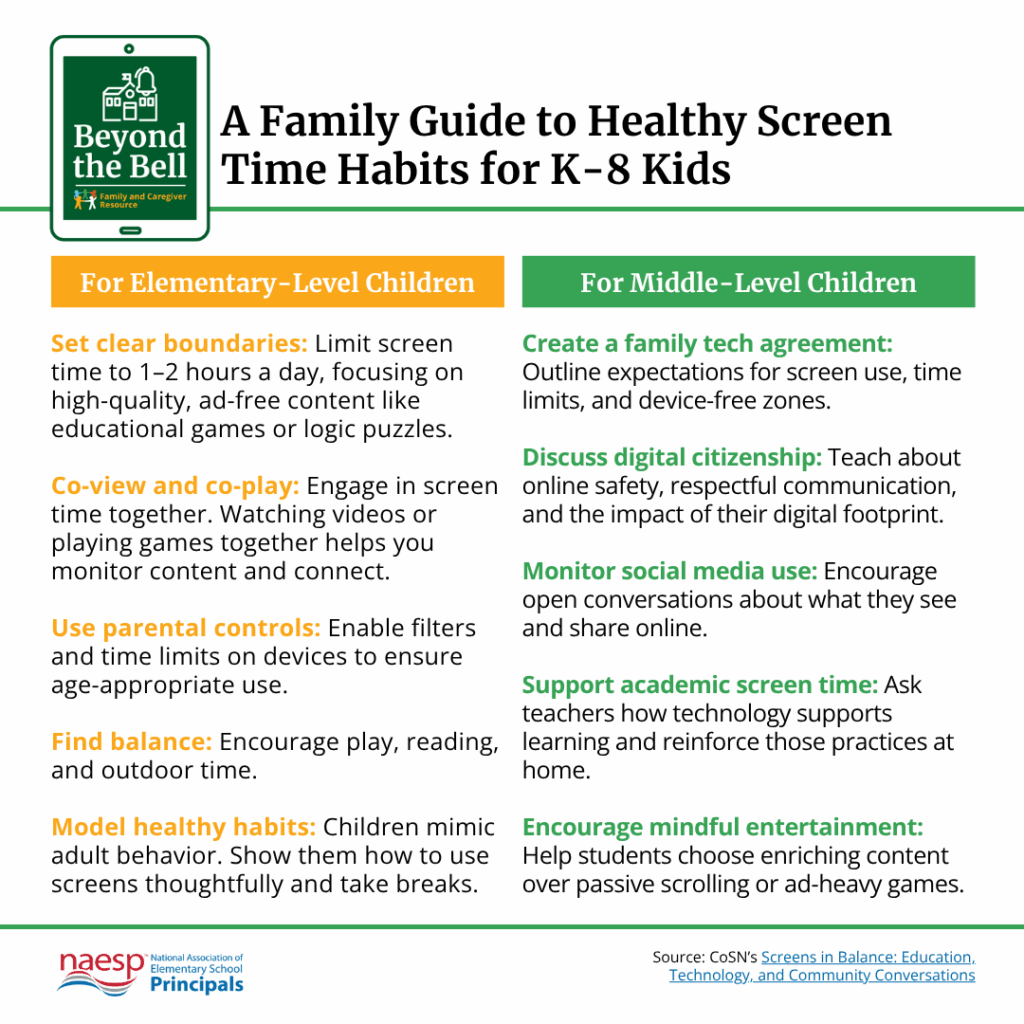 Beyond the Bell
Family and Caregiver Resource

A Family Guide to Healthy Screen Time Habits for K-8 Kids

For Elementary-Level Children

Set clear boundaries: Limit screen time to 1–2 hours a day, focusing on high-quality, ad-free content like educational games or logic puzzles.

Co-view and co-play: Engage in screen time together. Watching videos or playing games together helps you monitor content and connect.

Use parental controls: Enable filters and time limits on devices to ensure age-appropriate use.

Find balance: Encourage play, reading, and outdoor time.

Model healthy habits: Children mimic adult behavior. Show them how to use screens thoughtfully and take breaks.

For Middle-Level Children

Create a family tech agreement: Outline expectations for screen use, time limits, and device-free zones.

Discuss digital citizenship: Teach about online safety, respectful communication, and the impact of their digital footprint.

Monitor social media use: Encourage open conversations about what they see and share online.

Support academic screen time: Ask teachers how technology supports learning and reinforce those practices at home.

Encourage mindful entertainment: Help students choose enriching content over passive scrolling or ad-heavy games.

naesp National Association of Elementary School Principals

Source: CoSN's Screens in Balance: Education, Technology, and Community Conversations